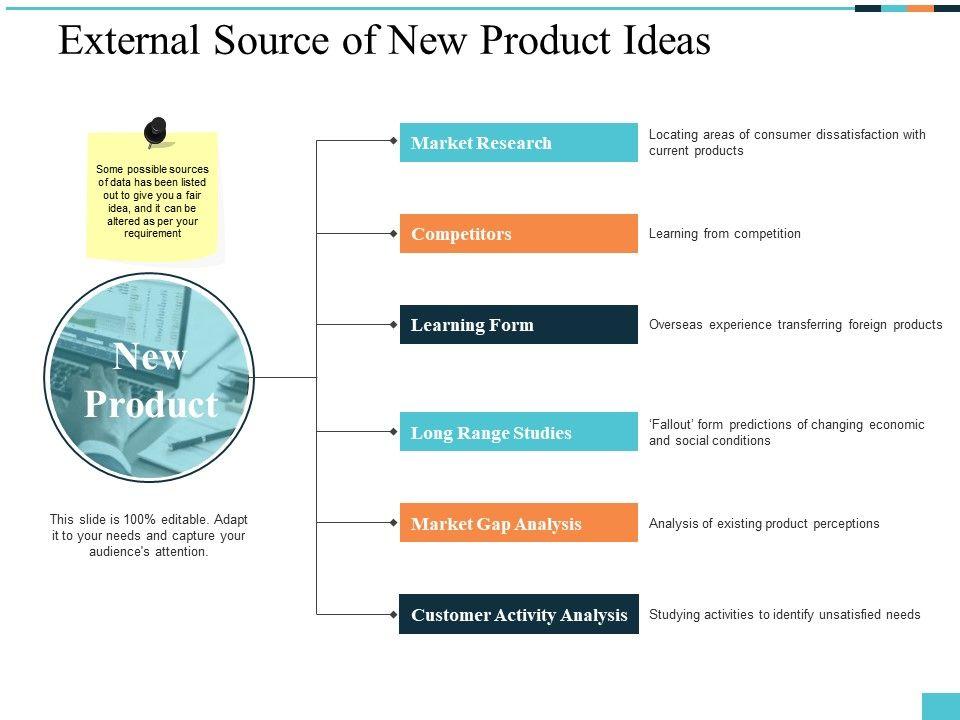 External Source of New Product Ideas

Some possible sources of data has been listed out to give you a fair idea, and it can be altered as per your requirement

New Product

This slide is 100% editable. Adapt it to your needs and capture your audience's attention.

Market Research

Locating areas of consumer dissatisfaction with current products

Competitors

Learning from competition

Learning Form

Overseas experience transferring foreign products

Long Range Studies

'Fallout' form predictions of changing economic and social conditions

Market Gap Analysis

Analysis of existing product perceptions

Customer Activity Analysis

Studying activities to identify unsatisfied needs